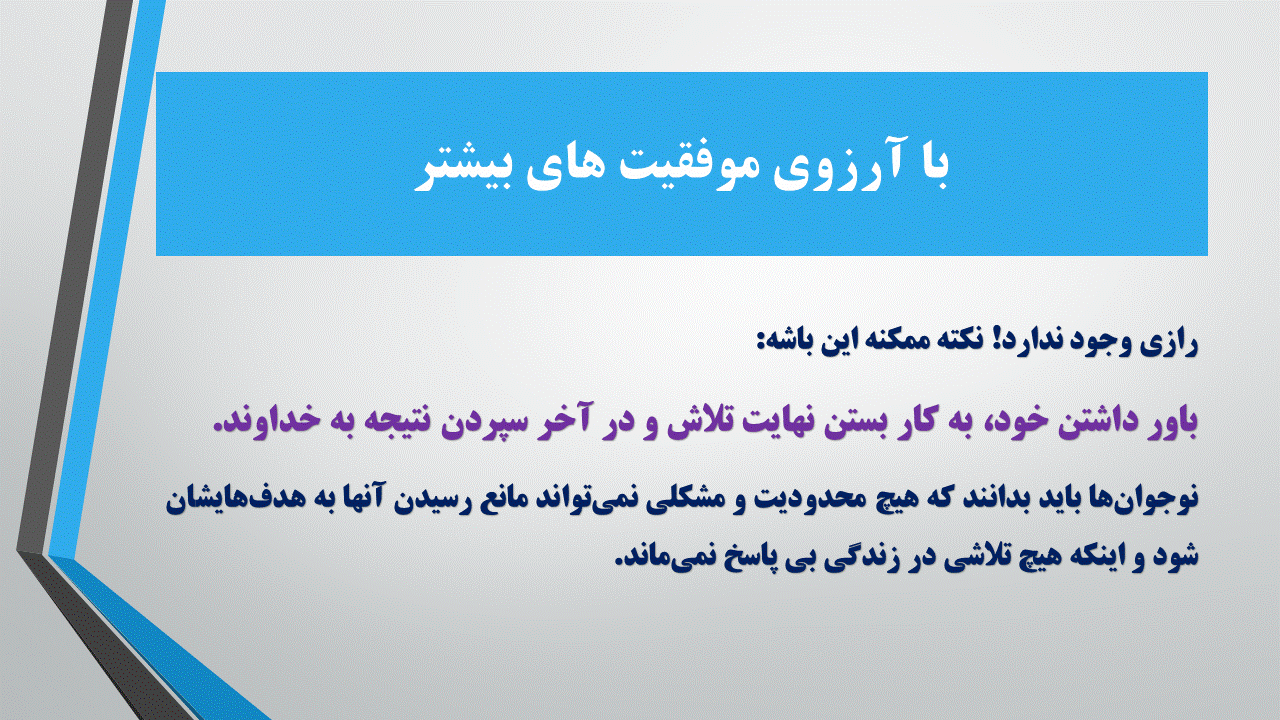 با آرزوی موفقیت های بیشتر

رازی وجود ندارد! نکته ممکنه این باشه:

باور داشتن خود، به کار بستن نهایت تلاش و در آخر سپردن نتیجه به خداوند.

نوجوان‌ها باید بدانند که هیچ محدودیت و مشکلی نمی‌تواند مانع رسیدن آنها به هدف‌هایشان شود و اینکه هیچ تلاشی در زندگی بی پاسخ نمی‌ماند.